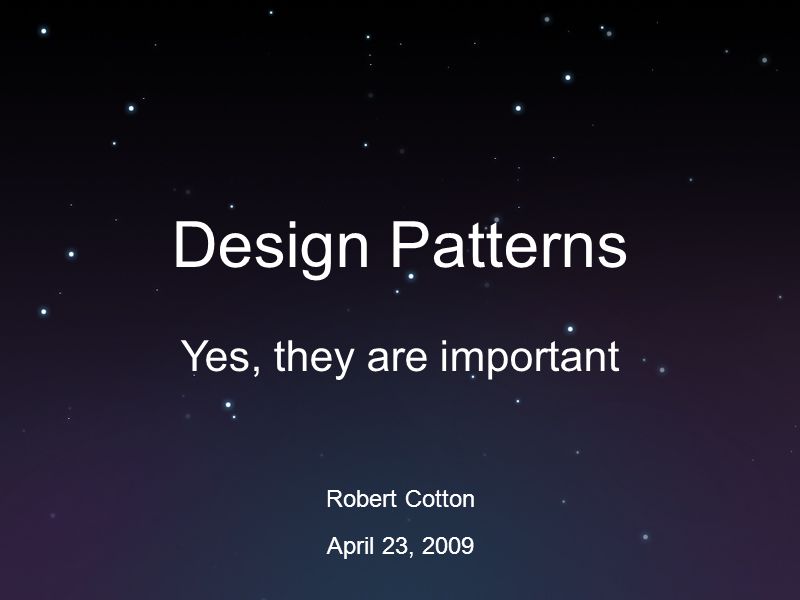 Design Patterns

Yes, they are important

Robert Cotton

April 23, 2009